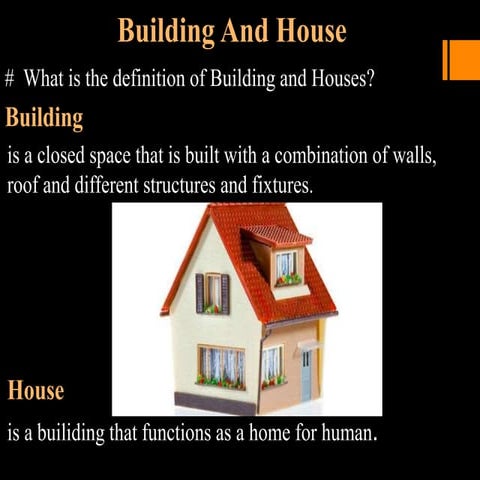 Building And House

# What is the definition of Building and Houses?

Building

is a closed space that is built with a combination of walls, roof and different structures and fixtures.

House

is a builiding that functions as a home for human.